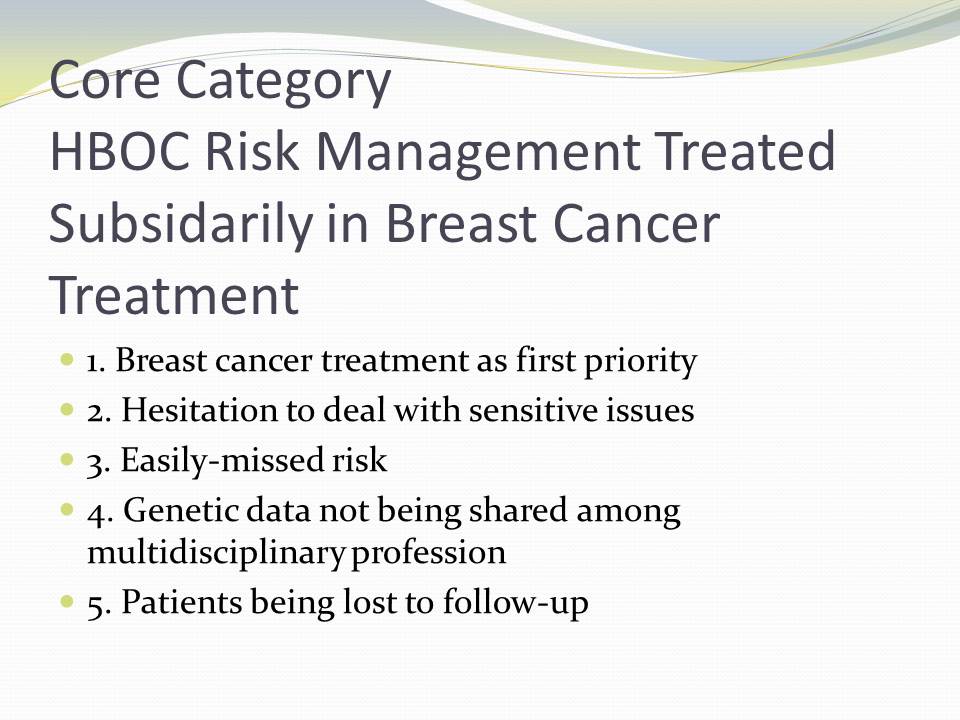 Core Category
HBOC Risk Management Treated Subsidarily in Breast Cancer Treatment

1. Breast cancer treatment as first priority
2. Hesitation to deal with sensitive issues
3. Easily-missed risk
4. Genetic data not being shared among multidisciplinary profession
5. Patients being lost to follow-up